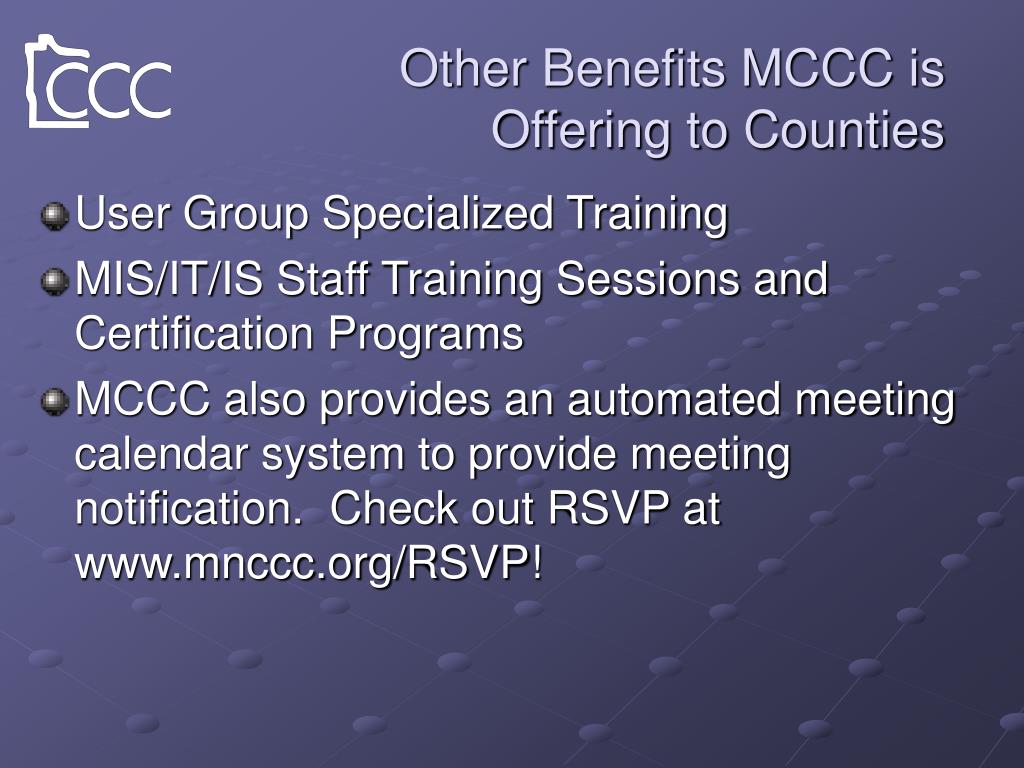 CCC

Other Benefits MCCC is Offering to Counties

User Group Specialized Training

MIS/IT/IS Staff Training Sessions and Certification Programs

MCCC also provides an automated meeting calendar system to provide meeting notification.  Check out RSVP at www.mnccc.org/RSVP!